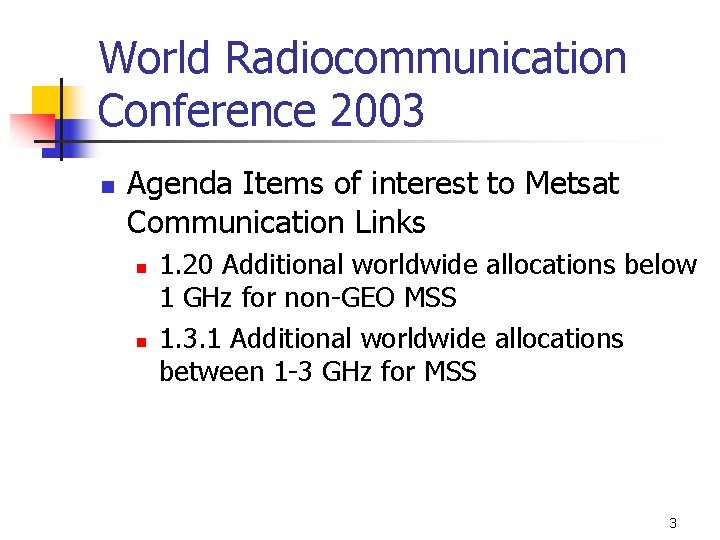 World Radiocommunication Conference 2003

Agenda Items of interest to Metsat Communication Links

1.20 Additional worldwide allocations below 1 GHz for non-GEO MSS

1.3.1 Additional worldwide allocations between 1-3 GHz for MSS

3